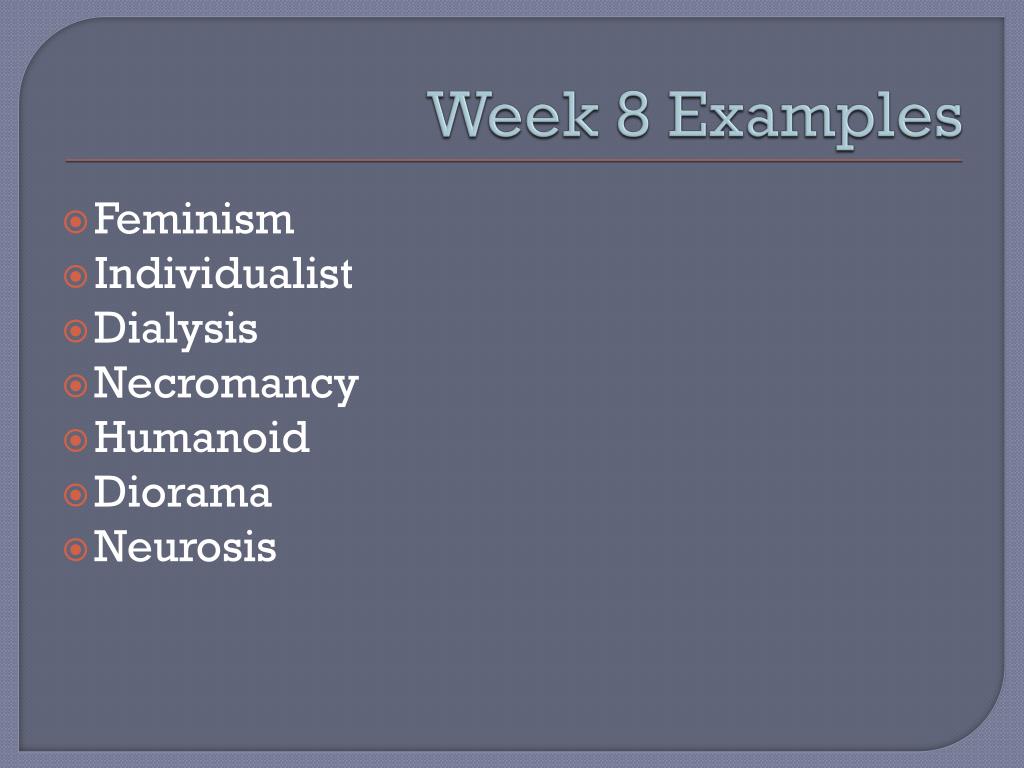 Week 8 Examples

Feminism
Individualist
Dialysis
Necromancy
Humanoid
Diorama
Neurosis